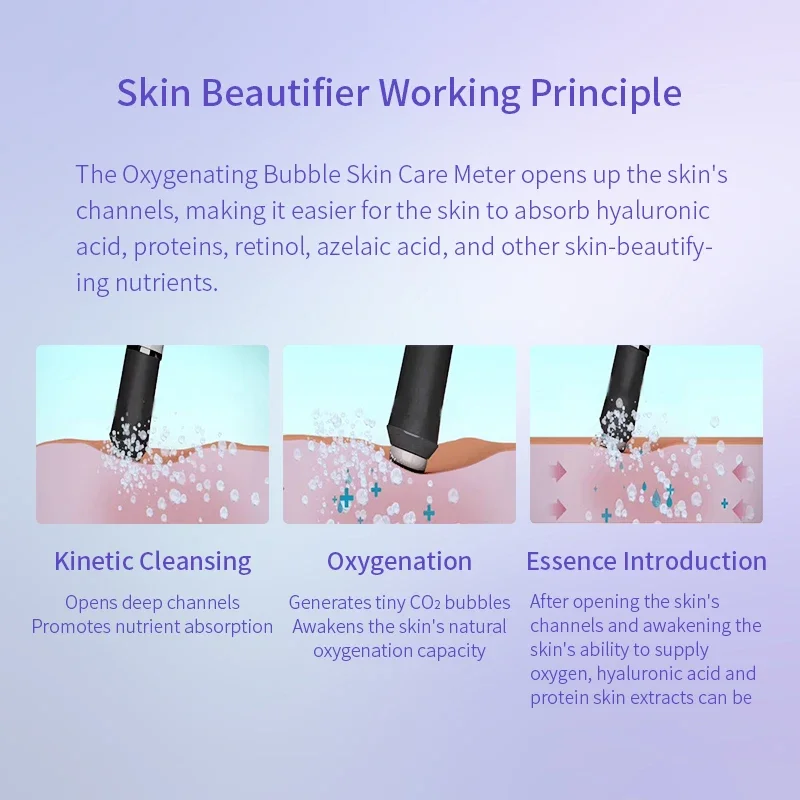 Skin Beautifier Working Principle

The Oxygenating Bubble Skin Care Meter opens up the skin's channels, making it easier for the skin to absorb hyaluronic acid, proteins, retinol, azelaic acid, and other skin-beautifying nutrients.

Kinetic Cleansing

Opens deep channels
Promotes nutrient absorption

Oxygenation

Generates tiny $CO_2$ bubbles
Awakens the skin's natural oxygenation capacity

Essence Introduction

After opening the skin's channels and awakening the skin's ability to supply oxygen, hyaluronic acid and protein skin extracts can be